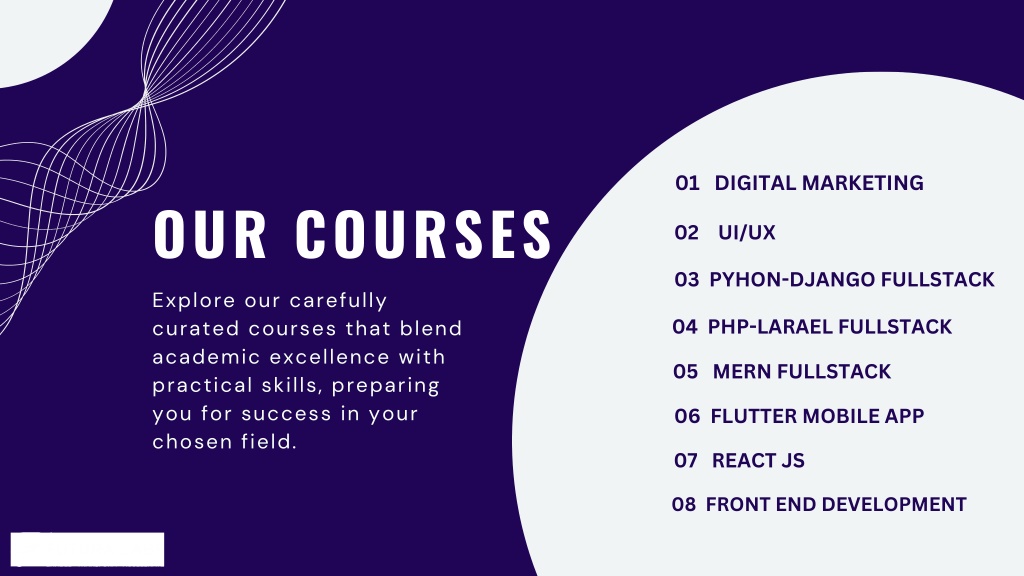 OUR COURSES

Explore our carefully curated courses that blend academic excellence with practical skills, preparing you for success in your chosen field.

01 DIGITAL MARKETING

02 UI/UX

03 PYHON-DJANGO FULLSTACK

04 PHP-LARAEL FULLSTACK

05 MERN FULLSTACK

06 FLUTTER MOBILE APP

07 REACT JS

08 FRONT END DEVELOPMENT